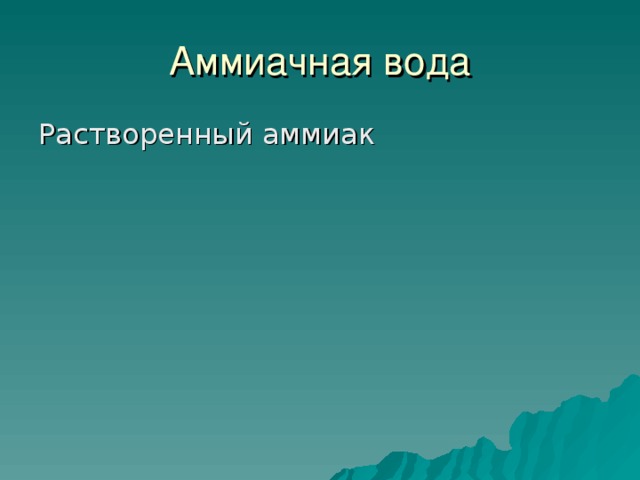 Аммиачная вода

Растворенный аммиак